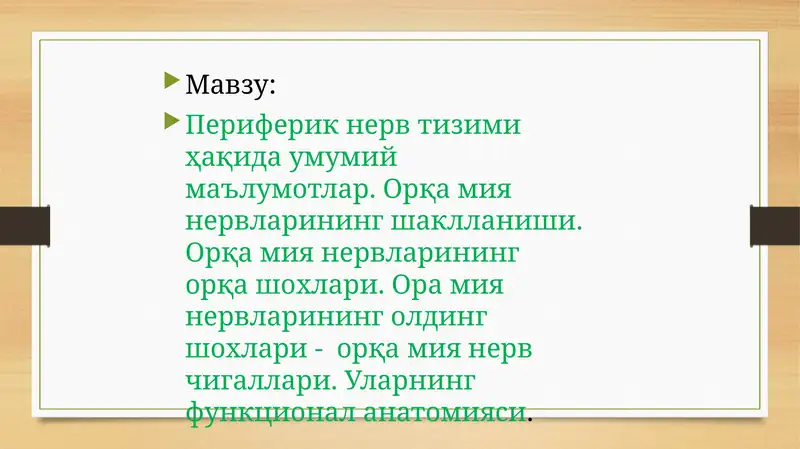 Мавзу:

Периферик нерв тизими ҳақида умумий маълумотлар. Орқа мия нервларининг шаклланиши. Орқа мия нервларининг орқа шохлари. Ора мия нервларининг олдинг шохлари - орқа мия нерв чигаллари. Уларнинг функционал анатомияси.